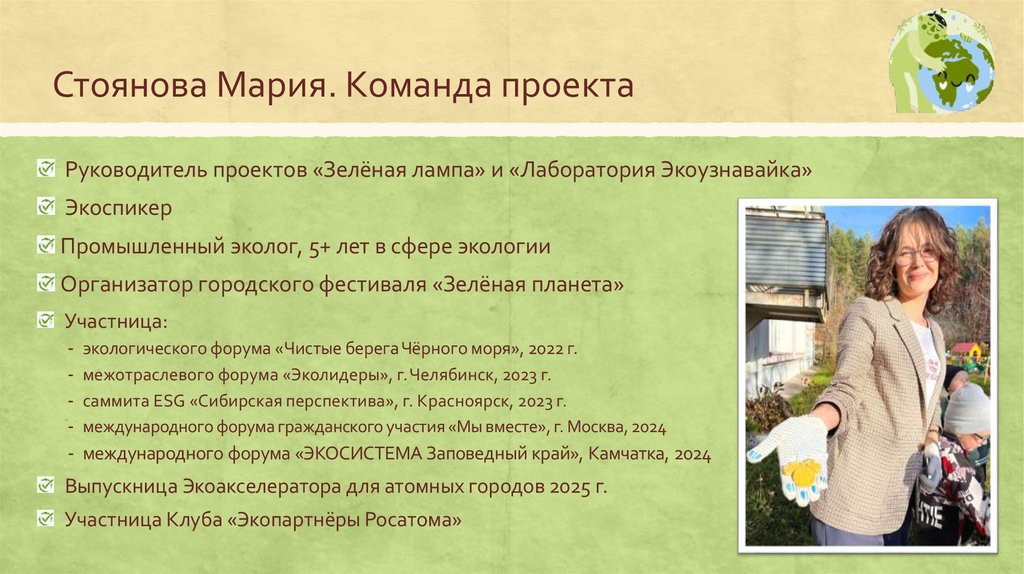 Стоянова Мария. Команда проекта

Руководитель проектов «Зелёная лампа» и «Лаборатория Экоузнавайка»

Экоспикер

Промышленный эколог, 5+ лет в сфере экологии

Организатор городского фестиваля «Зелёная планета»

Участница:
- экологического форума «Чистые берега Чёрного моря», 2022 г.
- межотраслевого форума «Эколидеры», г. Челябинск, 2023 г.
- саммита ESG «Сибирская перспектива», г. Красноярск, 2023 г.
- международного форума гражданского участия «Мы вместе», г. Москва, 2024
- международного форума «ЭКОСИСТЕМА Заповедный край», Камчатка, 2024

Выпускница Экоакселератора для атомных городов 2025 г.

Участница Клуба «Экопартнёры Росатома»